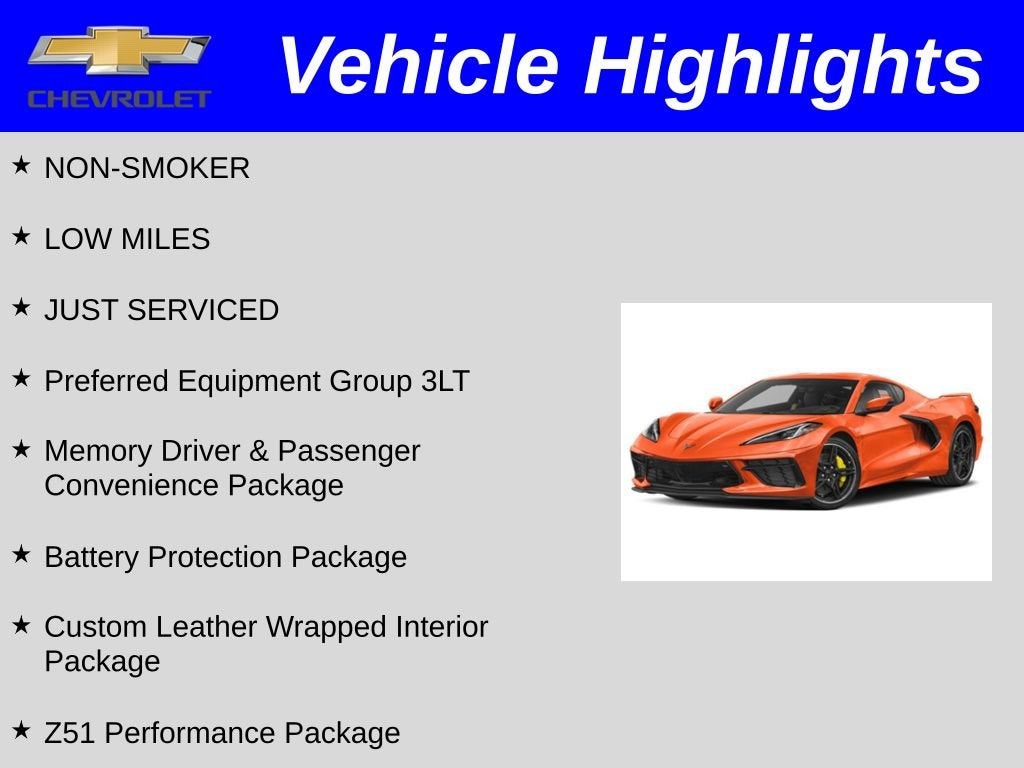 CHEVROLET

Vehicle Highlights

★ NON-SMOKER

★ LOW MILES

★ JUST SERVICED

★ Preferred Equipment Group 3LT

★ Memory Driver & Passenger Convenience Package

★ Battery Protection Package

★ Custom Leather Wrapped Interior Package

★ Z51 Performance Package